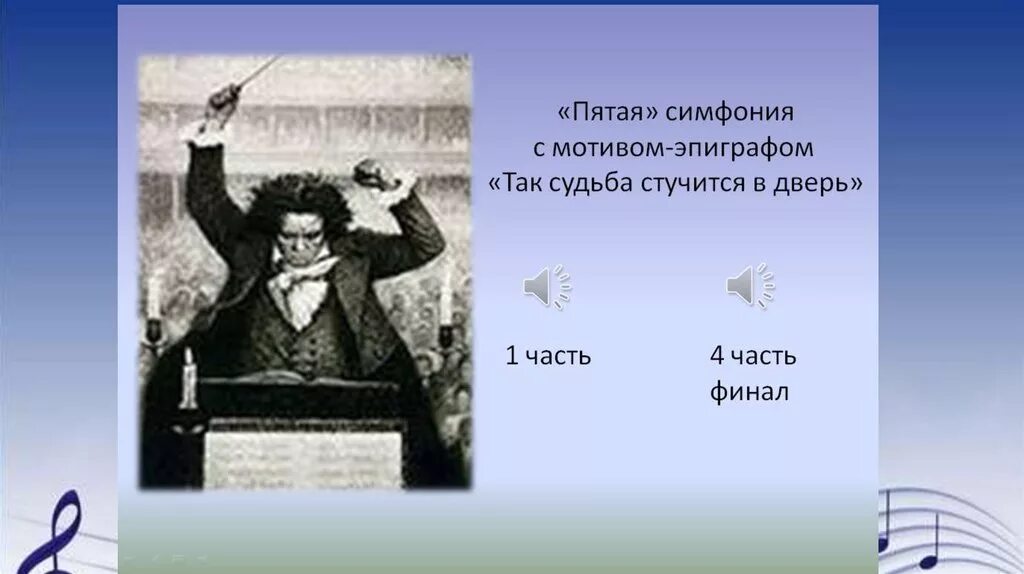 «Пятая» симфония
с мотивом-эпиграфом
«Так судьба стучится в дверь»

1 часть

4 часть
финал